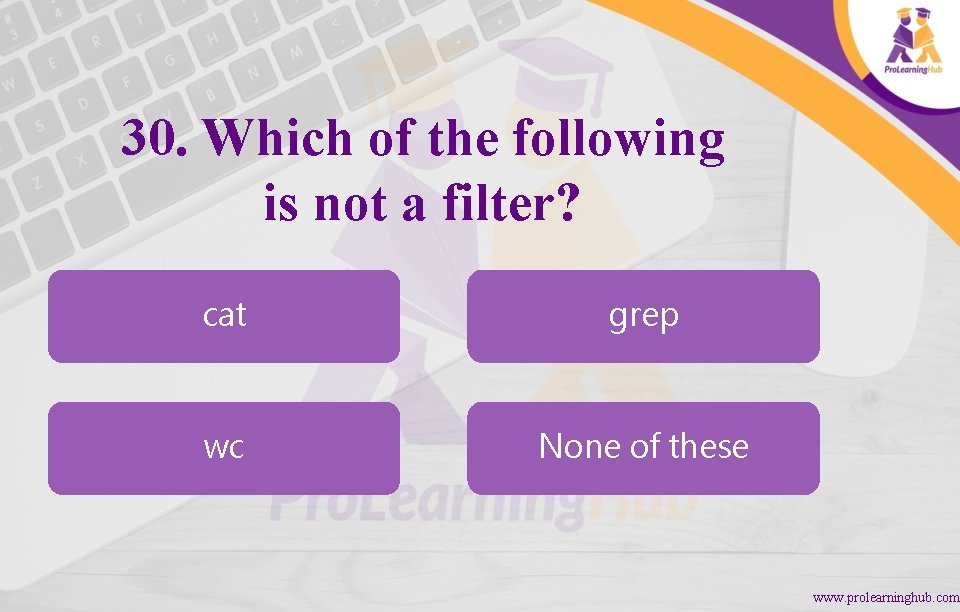 ProLearningHub

30. Which of the following is not a filter?

cat

grep

wc

None of these

ProLearningHub

www.prolearninghub.com